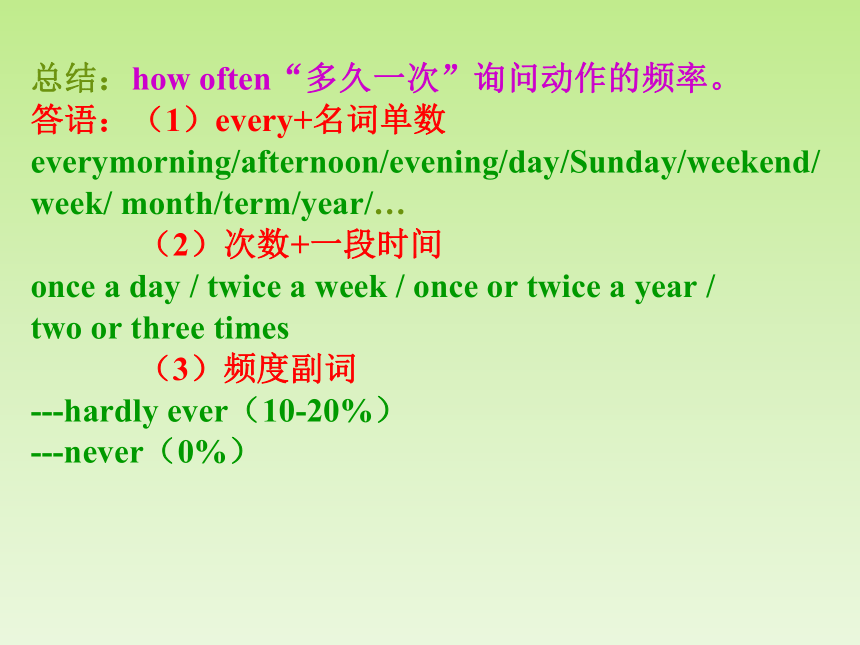 总结：how often“多久一次”询问动作的频率。
答语：（1）every+名词单数
everymorning/afternoon/evening/day/Sunday/weekend/week/ month/term/year/…
（2）次数+一段时间
once a day / twice a week / once or twice a year / two or three times
（3）频度副词
---hardly ever（10-20%）
---never（0%）